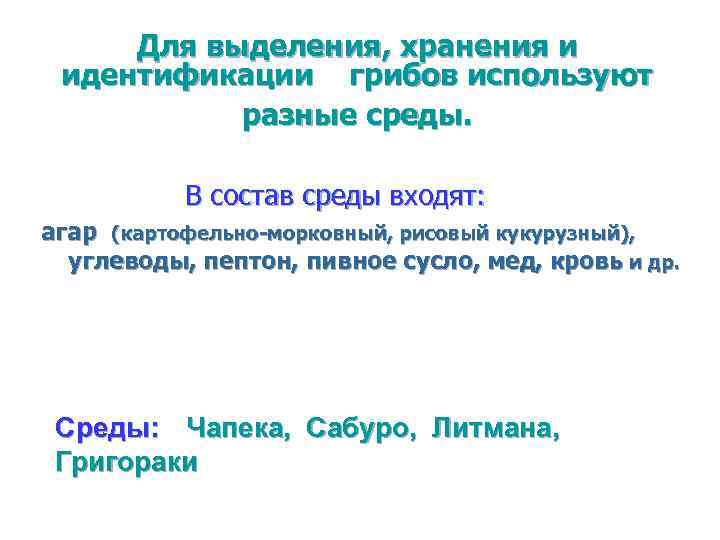 Для выделения, хранения и идентификации грибов используют разные среды.

В состав среды входят:

агар (картофельно-морковный, рисовый кукурузный), углеводы, пептон, пивное сусло, мед, кровь и др.

Среды: Чапека, Сабуро, Литмана, Григораки